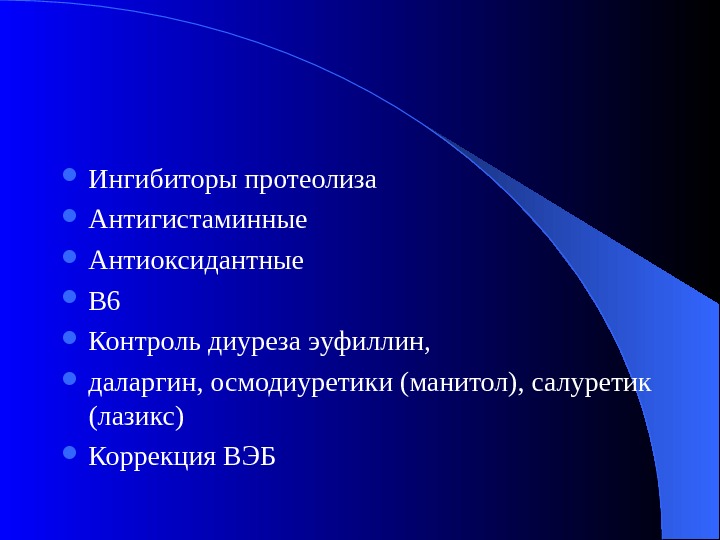 - Ингибиторы протеолиза
- Антигистаминные
- Антиоксидантные
- В6
- Контроль диуреза эуфиллин,
- даларгин, осмодиуретики (манитол), салуретик (лазикс)
- Коррекция ВЭБ